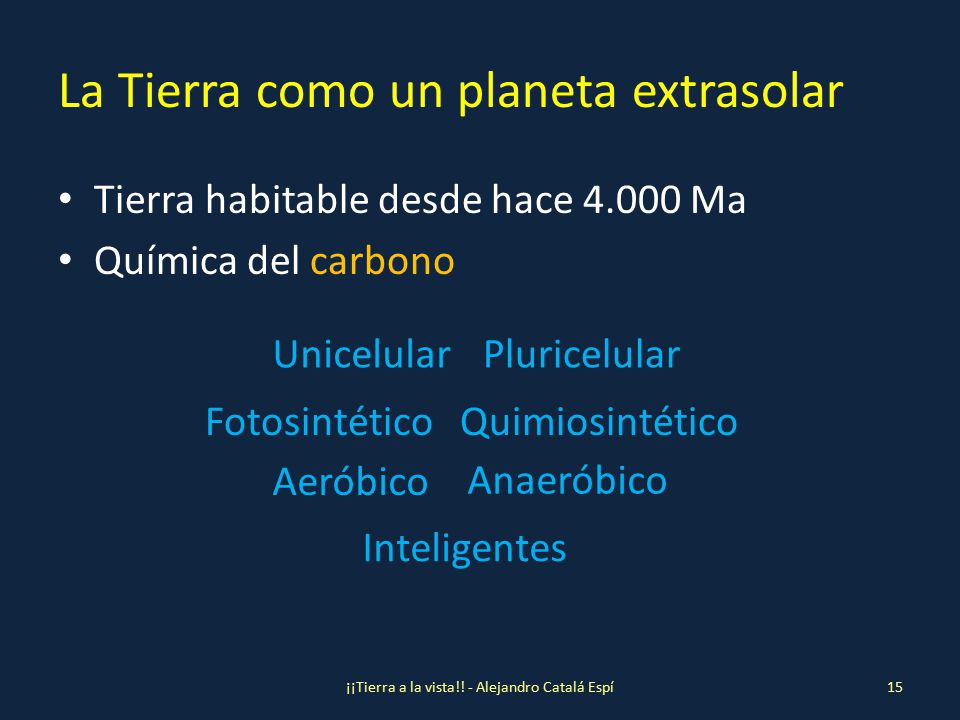 La Tierra como un planeta extrasolar

• Tierra habitable desde hace 4.000 Ma
• Química del carbono

Unicelular Pluricelular

Fotosintético Quimiosintético

Aeróbico Anaeróbico

Inteligentes

¡¡Tierra a la vista!! - Alejandro Catalá Espí

15